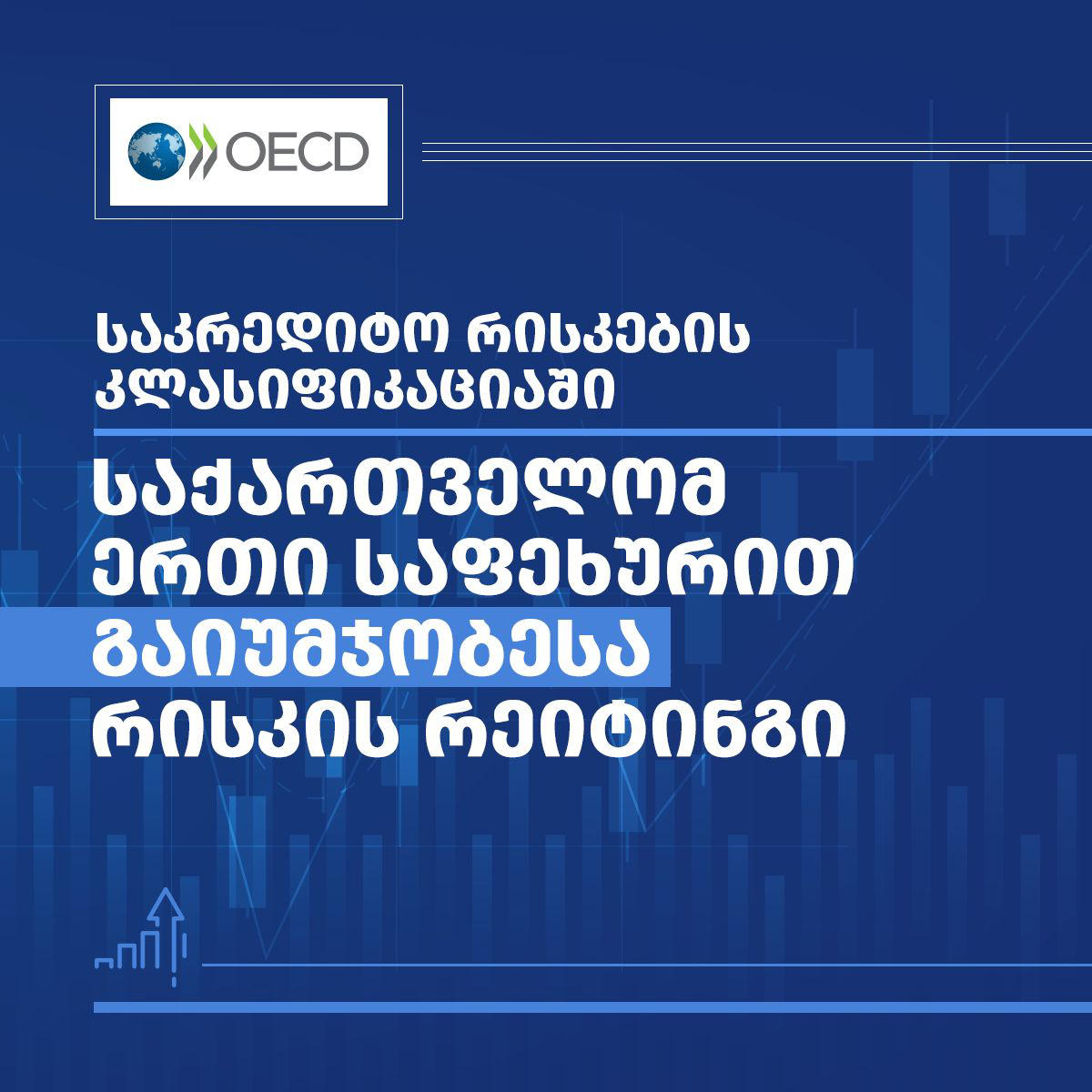 OECD

საკრედიტო რისკების კლასიფიკაციაში

საქართველომ ერთი საფეხურით გაიუმჯობესა რისკის რეიტინგი